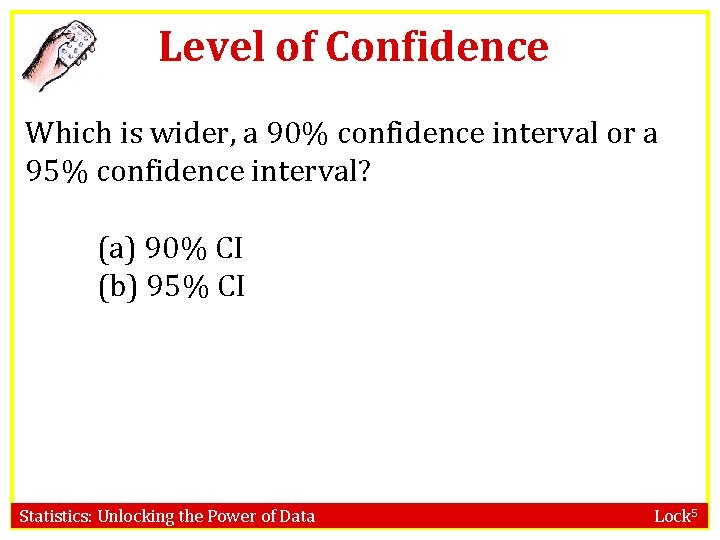 Level of Confidence

Which is wider, a 90% confidence interval or a 95% confidence interval?

(a) 90% CI
(b) 95% CI

Statistics: Unlocking the Power of Data

Lock$^5$